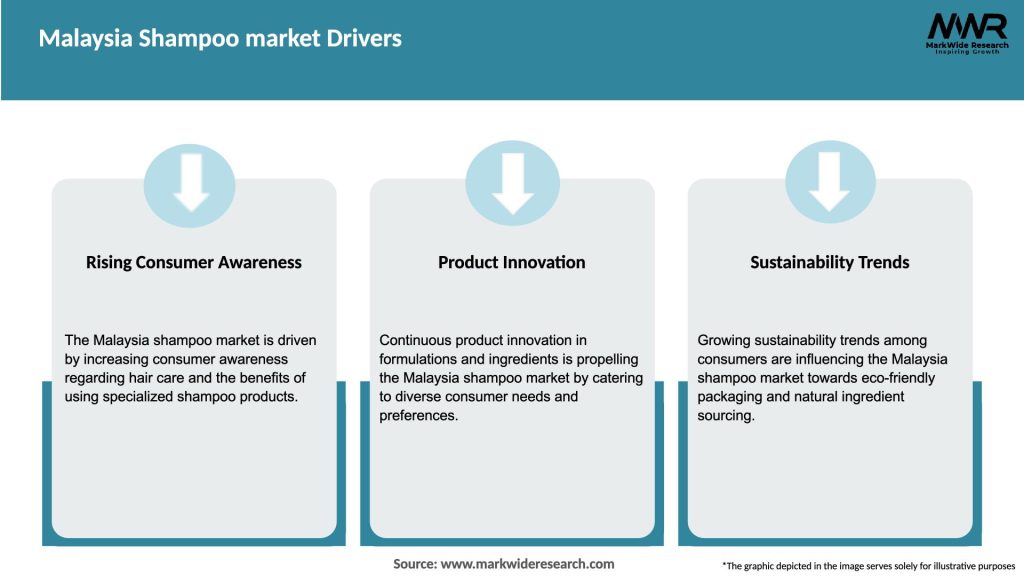 Malaysia Shampoo market Drivers

MWR
MarkWide Research
Inspiring Growth

Rising Consumer Awareness

The Malaysia shampoo market is driven by increasing consumer awareness regarding hair care and the benefits of using specialized shampoo products.

Product Innovation

Continuous product innovation in formulations and ingredients is propelling the Malaysia shampoo market by catering to diverse consumer needs and preferences.

Sustainability Trends

Growing sustainability trends among consumers are influencing the Malaysia shampoo market towards eco-friendly packaging and natural ingredient sourcing.

Source: www.markwideresearch.com

*The graphic depicted in the image serves solely for illustrative purposes